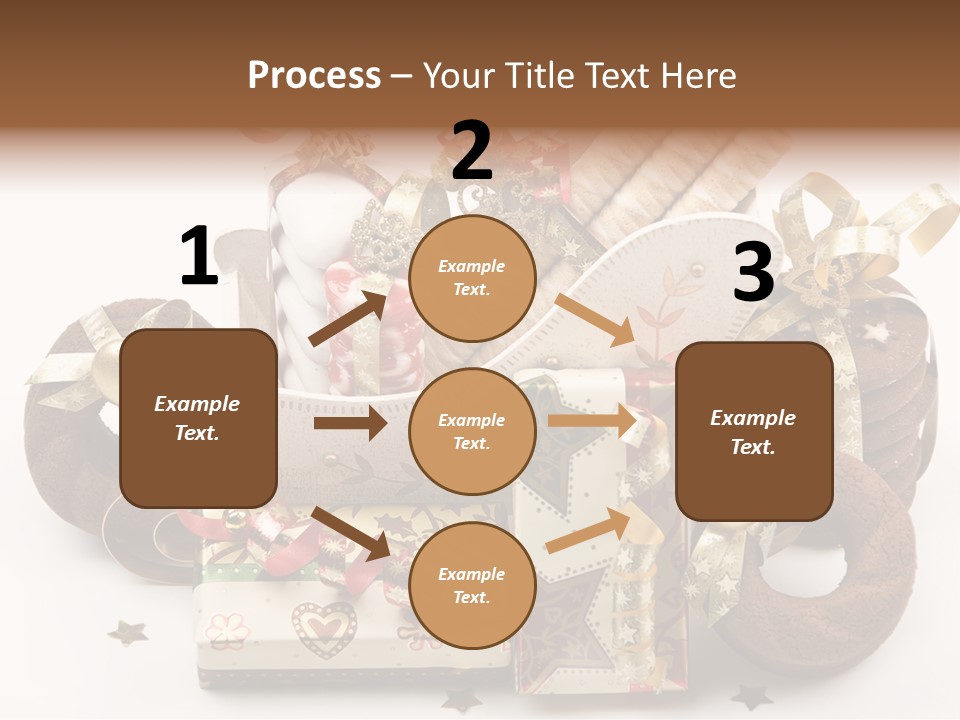 Process – Your Title Text Here

1

Example Text.

2

Example Text.

Example Text.

Example Text.

3

Example Text.